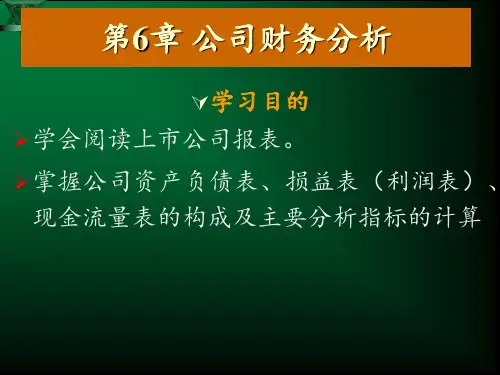 第6章 公司财务分析

学习目的

学会阅读上市公司报表。

掌握公司资产负债表、损益表（利润表）、现金流量表的构成及主要分析指标的计算